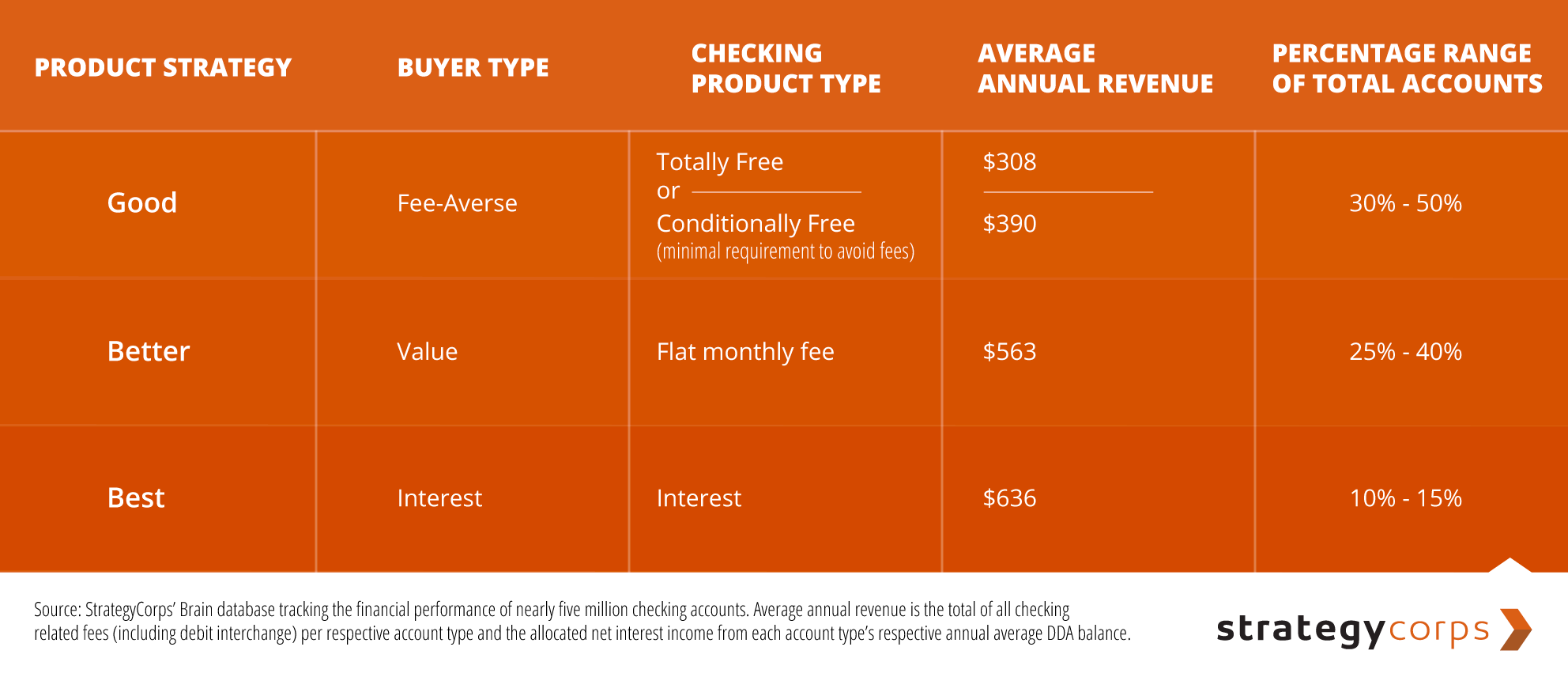 | PRODUCT STRATEGY | BUYER TYPE | CHECKING PRODUCT TYPE | AVERAGE ANNUAL REVENUE | PERCENTAGE RANGE OF TOTAL ACCOUNTS |
|---|---|---|---|---|
| Good | Fee-Averse | Totally Free or Conditionally Free (minimal requirement to avoid fees) | \$308 \$390 | 30% - 50% |
| Better | Value | Flat monthly fee | \$563 | 25% - 40% |
| Best | Interest | Interest | \$636 | 10% - 15% |

Source: StrategyCorps' Brain database tracking the financial performance of nearly five million checking accounts. Average annual revenue is the total of all checking related fees (including debit interchange) per respective account type and the allocated net interest income from each account type's respective annual average DDA balance.

strategycorps